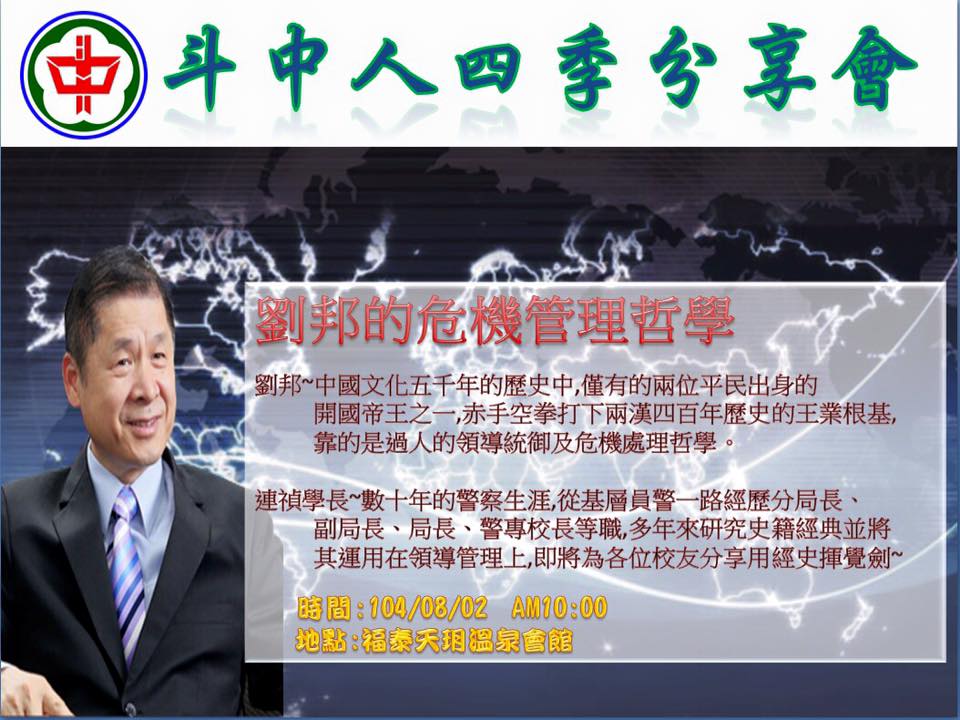 斗中人四季分享會

劉邦的危機管理哲學

劉邦~中國文化五千年的歷史中,僅有的兩位平民出身的開國帝王之一,赤手空拳打下兩漢四百年歷史的王業根基,靠的是過人的領導統御及危機處理哲學。

連禎學長~數十年的警察生涯,從基層員警一路經歷分局長、副局長、局長、警專校長等職,多年來研究史籍經典並將其運用在領導管理上,即將為各位校友分享用經史揮覺劍~

時間:104/08/02 AM10:00
地點:福泰天玥溫泉會館